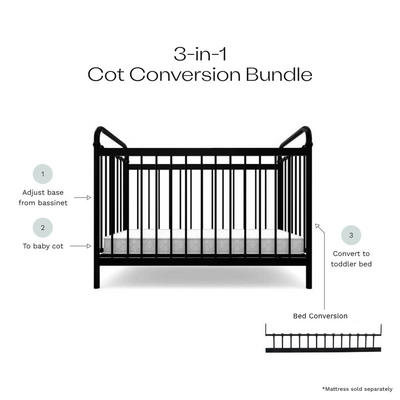 3-in-1
Cot Conversion Bundle

1
Adjust base from bassinet

2
To baby cot

3
Convert to toddler bed

Bed Conversion

*Mattress sold separately